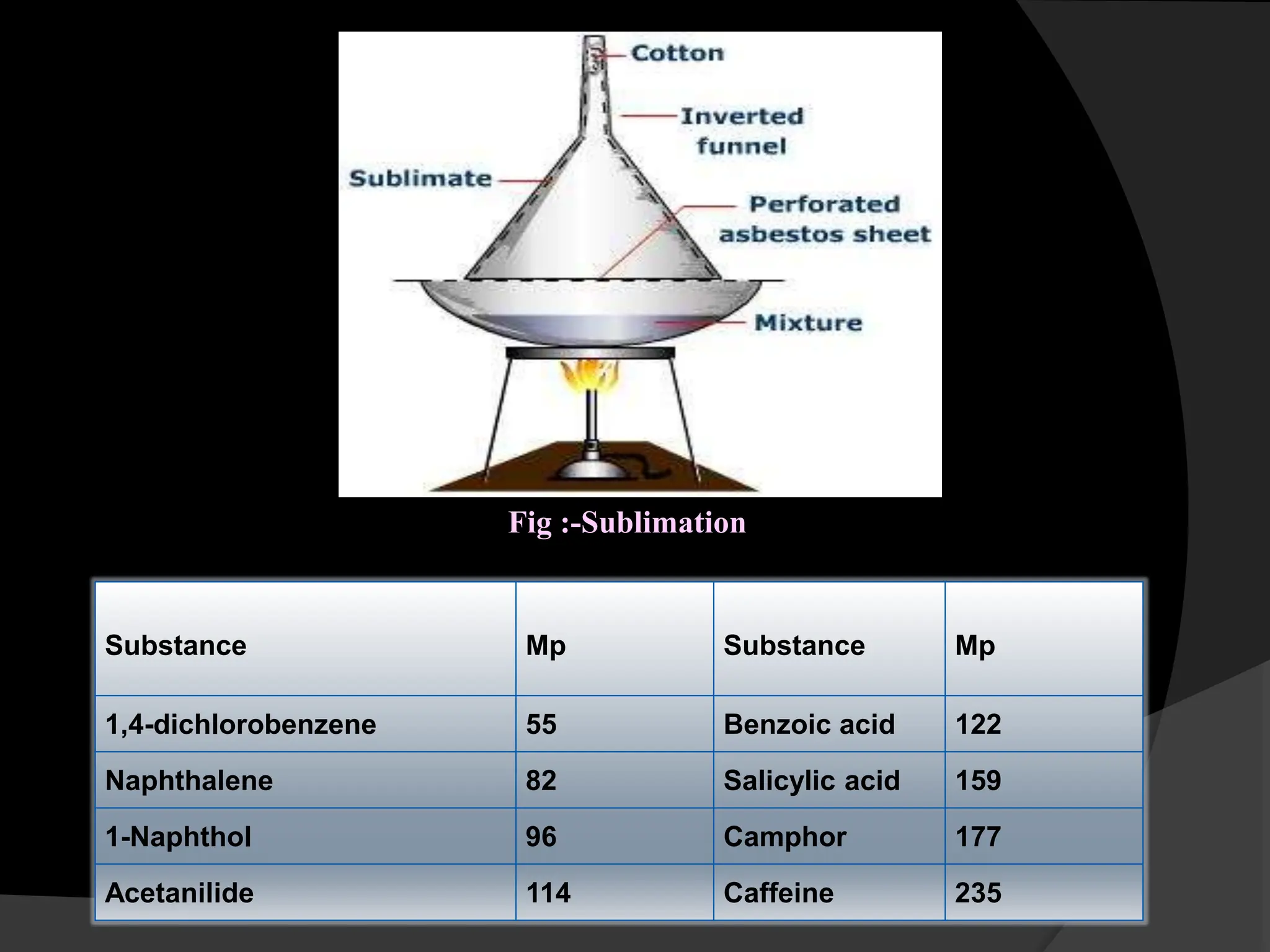 Cotton

Inverted funnel

Sublimate

Perforated asbestos sheet

Mixture

Fig :-Sublimation

| Substance | Mp | Substance | Mp |
|---|---|---|---|
| 1,4-dichlorobenzene | 55 | Benzoic acid | 122 |
| Naphthalene | 82 | Salicylic acid | 159 |
| 1-Naphthol | 96 | Camphor | 177 |
| Acetanilide | 114 | Caffeine | 235 |